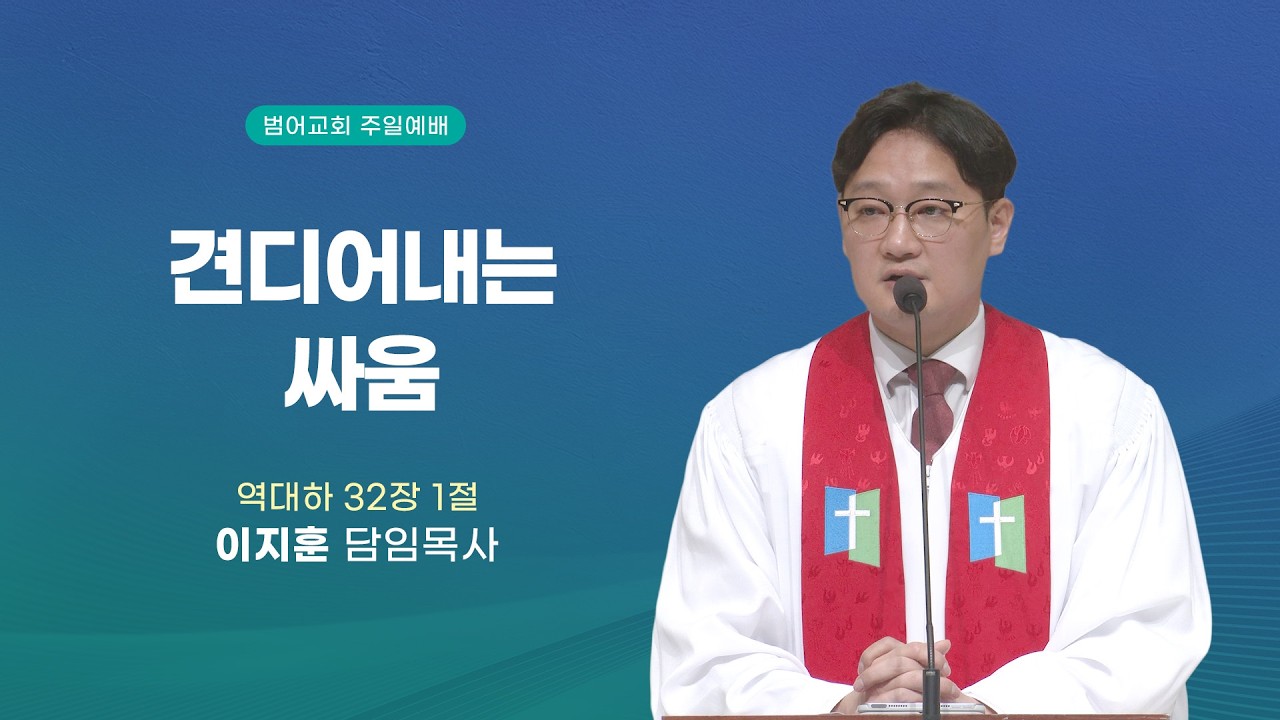 범어교회 주일예배

견디어내는 싸움

역대하 32장 1절
이지훈 담임목사